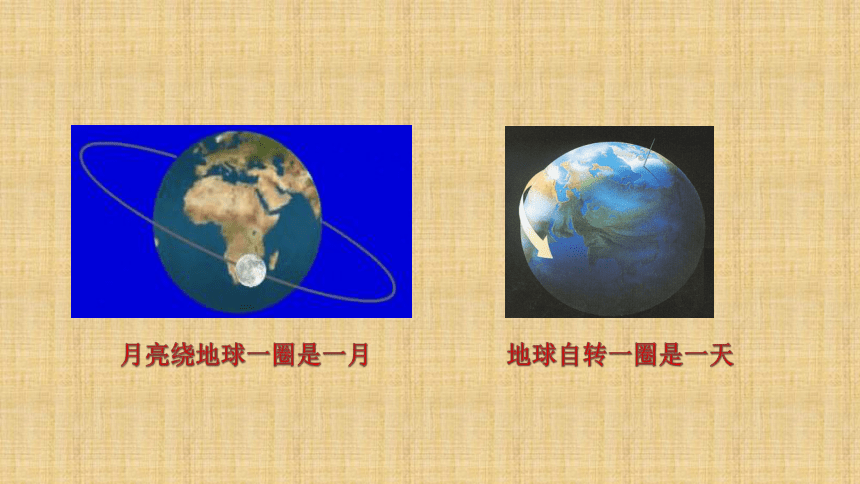 月亮绕地球一圈是一月

地球自转一圈是一天